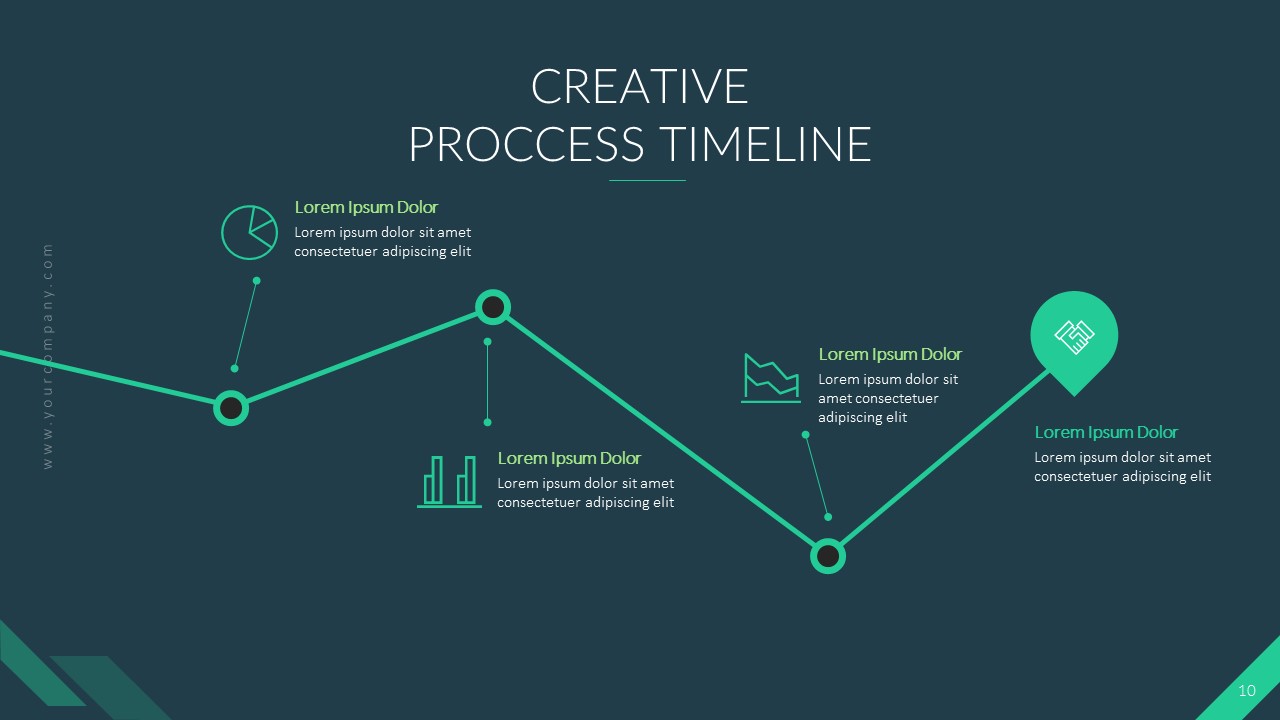 CREATIVE
PROCCESS TIMELINE

www.yourcompany.com

Lorem Ipsum Dolor
Lorem ipsum dolor sit amet consectetuer adipiscing elit

Lorem Ipsum Dolor
Lorem ipsum dolor sit amet consectetuer adipiscing elit

Lorem Ipsum Dolor
Lorem ipsum dolor sit amet consectetuer adipiscing elit

Lorem Ipsum Dolor
Lorem ipsum dolor sit amet consectetuer adipiscing elit

10